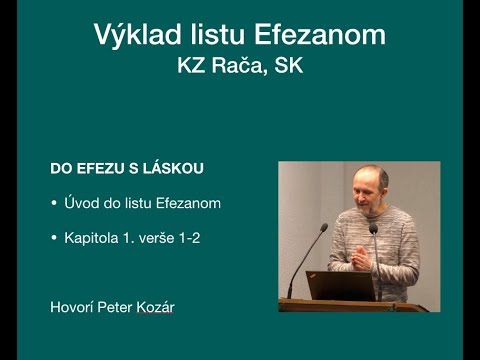 Výklad listu Efezanom
KZ Rača, SK

DO EFEZU S LÁSKOU

• Úvod do listu Efezanom

• Kapitola 1. verše 1-2

Hovorí Peter Kozár